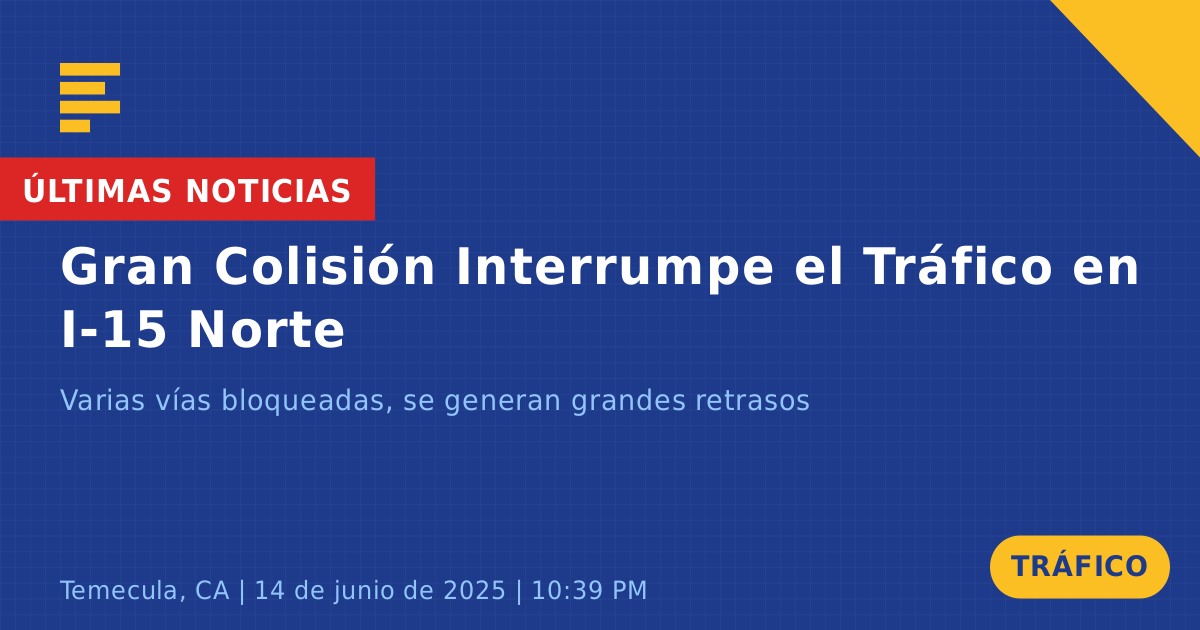 ÚLTIMAS NOTICIAS

Gran Colisión Interrumpe el Tráfico en I-15 Norte

Varias vías bloqueadas, se generan grandes retrasos

Temecula, CA | 14 de junio de 2025 | 10:39 PM

TRÁFICO